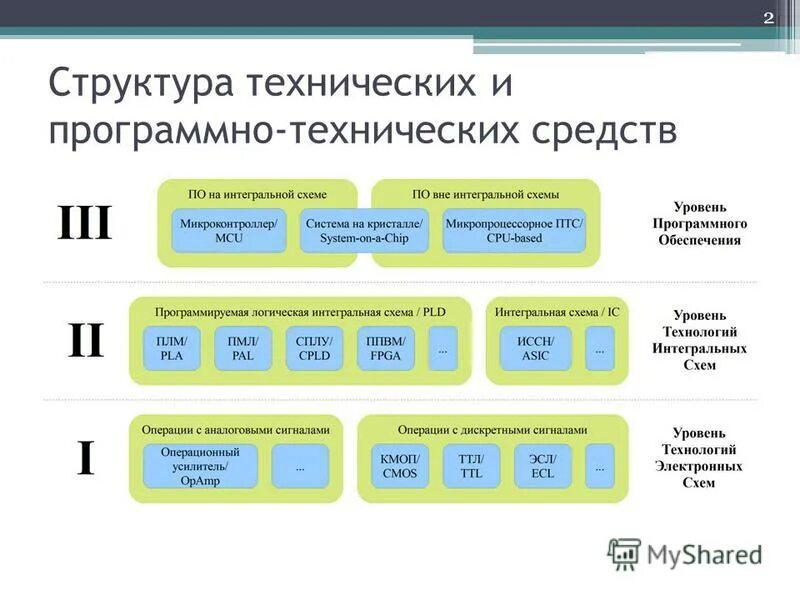 2

Структура технических и программно-технических средств

III

ПО на интегральной схеме

Микроконтроллер/ MCU

Система на кристалле/ System-on-a-Chip

ПО вне интегральной схемы

Микропроцессорное ПТС/ CPU-based

Уровень Программного Обеспечения

II

Программируемая логическая интегральная схема / PLD

ПЛМ/ PLA

ПМЛ/ PAL

СПЛУ/ CPLD

ППВМ/ FPGA

...

Интегральная схема / IC

ИССН/ ASIC

...

Уровень Технологий Интегральных Схем

I

Операции с аналоговыми сигналами

Операционный усилитель/ OpAmp

...

Операции с дискретными сигналами

КМОП/ CMOS

ТТЛ/ TTL

ЭСЛ/ ECL

...

Уровень Технологий Электронных Схем

MyShared